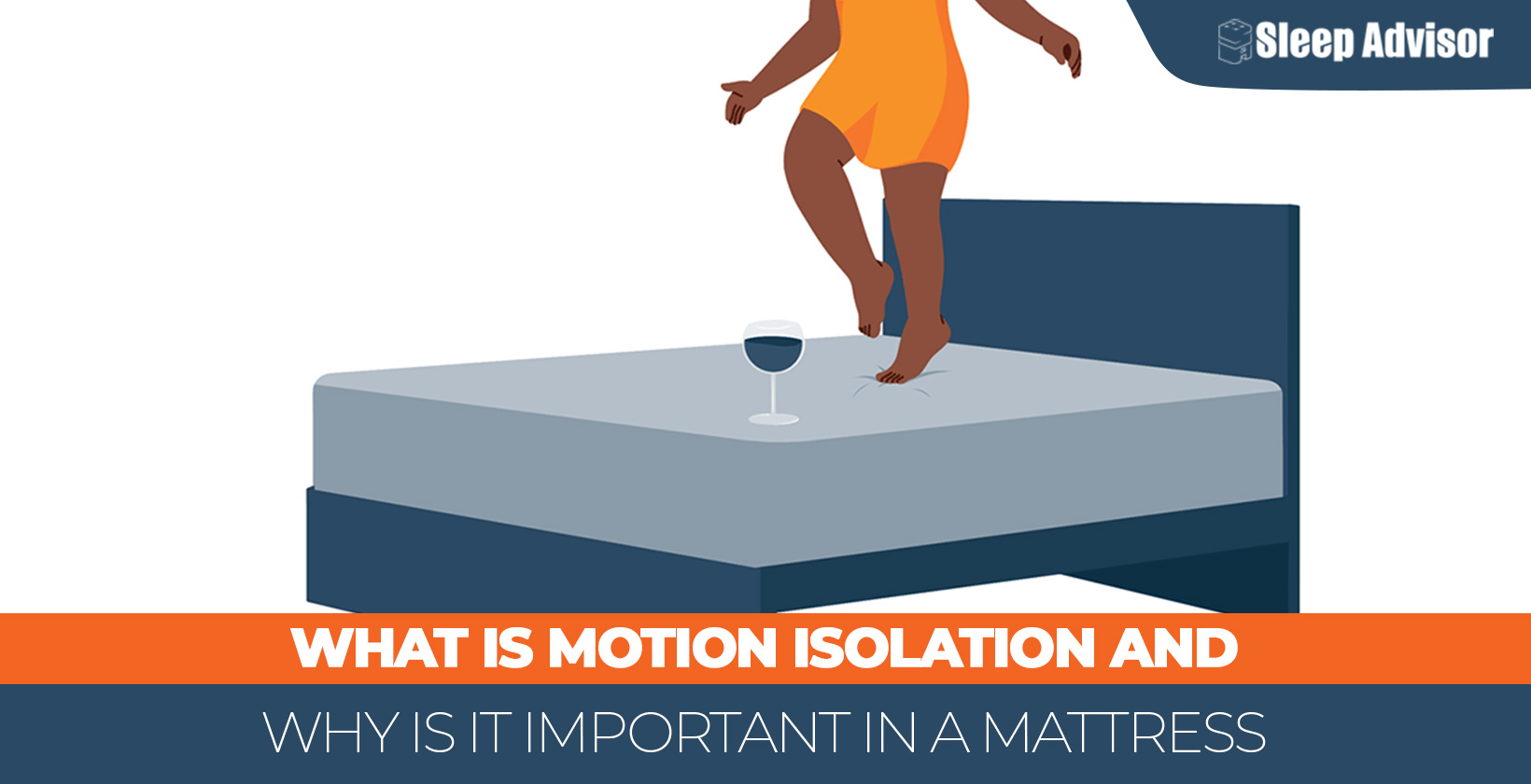 Sleep Advisor

WHAT IS MOTION ISOLATION AND

WHY IS IT IMPORTANT IN A MATTRESS